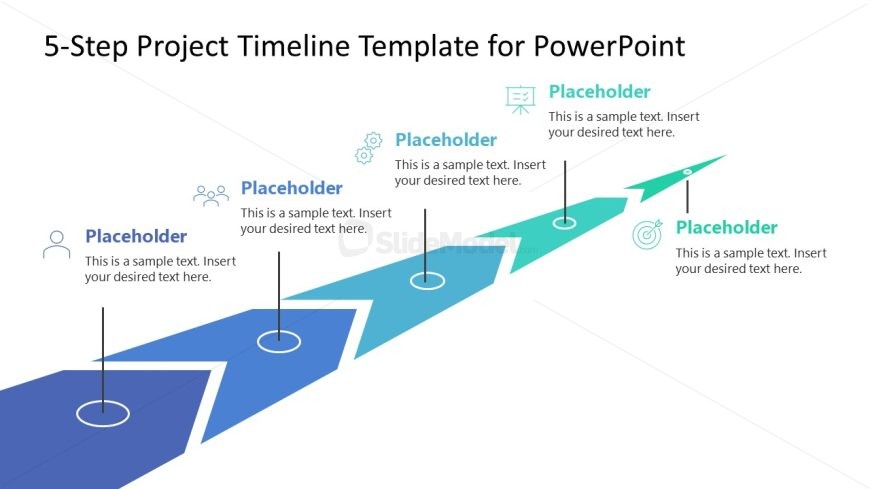 5-Step Project Timeline Template for PowerPoint

Placeholder
This is a sample text. Insert your desired text here.

Placeholder
This is a sample text. Insert your desired text here.

Placeholder
This is a sample text. Insert your desired text here.

Placeholder
This is a sample text. Insert your desired text here.

Placeholder
This is a sample text. Insert your desired text here.

SlideModel.com